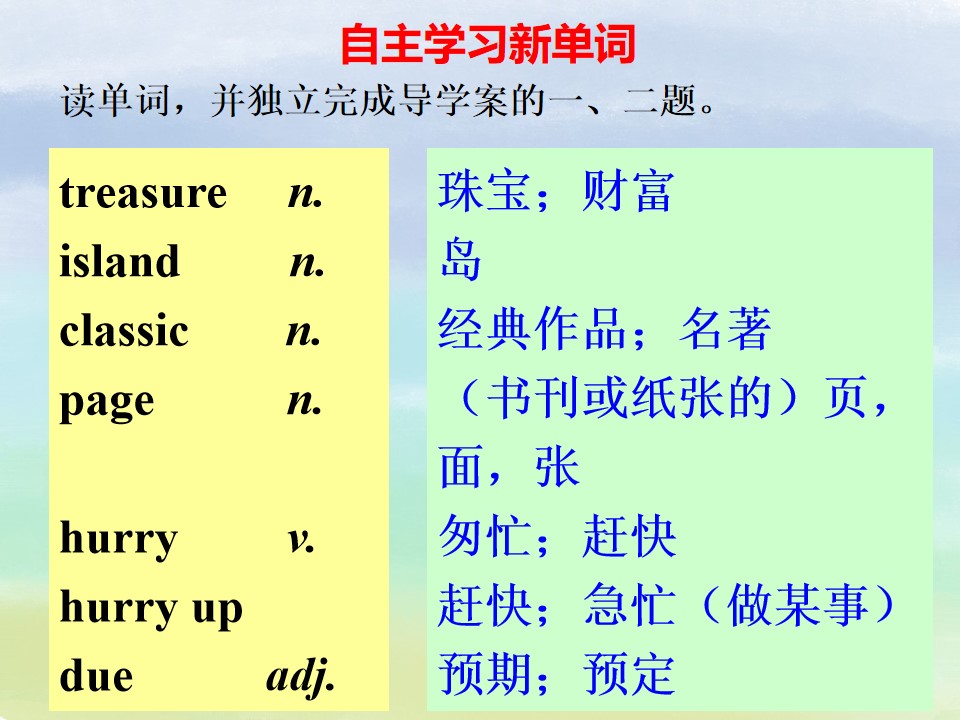 自主学习新单词

读单词，并独立完成导学案的一、二题。

treasure n.
island n.
classic n.
page n.

hurry v.
hurry up
due adj.

珠宝；财富
岛
经典作品；名著
（书刊或纸张的）页，面，张
匆忙；赶快
赶快；急忙（做某事）
预期；预定